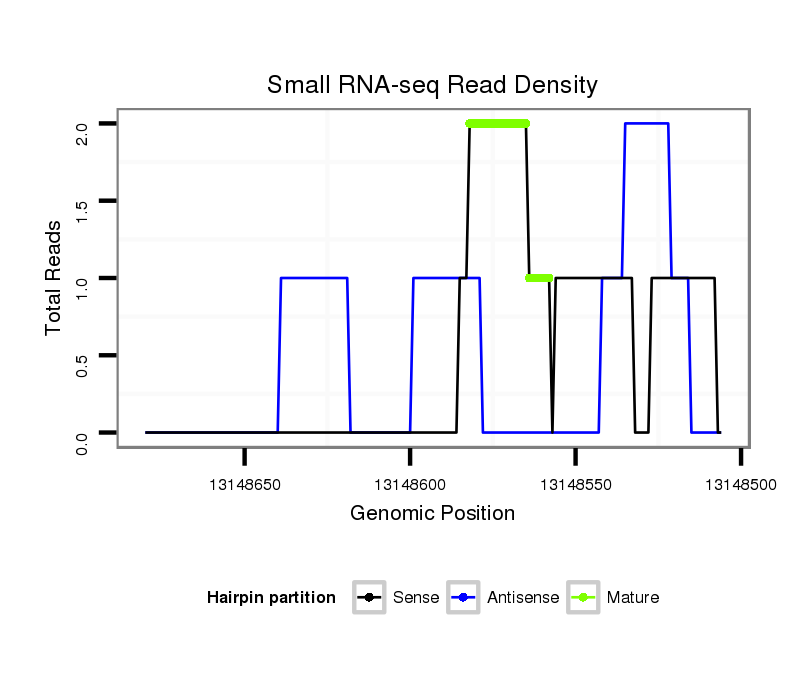 Small RNA-seq Read Density

Total Reads

2.0
1.5
1.0
0.5
0.0

13148650
13148600
13148550
13148500

Genomic Position

Hairpin partition
Sense
Antisense
Mature